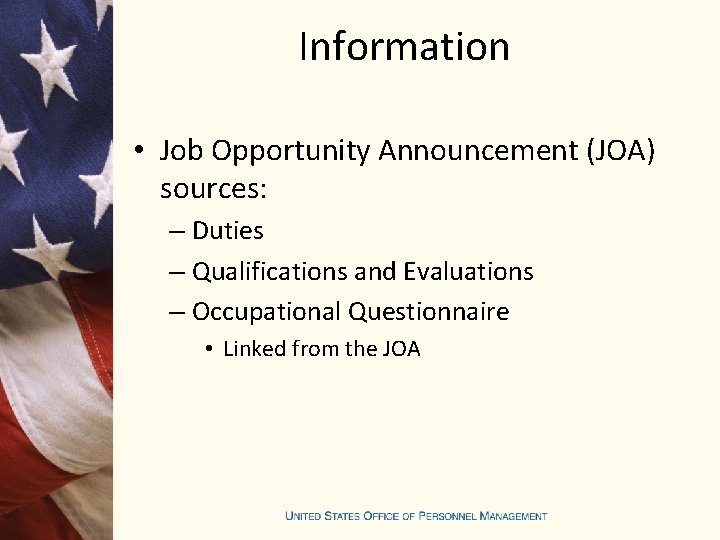 Information

• Job Opportunity Announcement (JOA) sources:
– Duties
– Qualifications and Evaluations
– Occupational Questionnaire
• Linked from the JOA

UNITED STATES OFFICE OF PERSONNEL MANAGEMENT